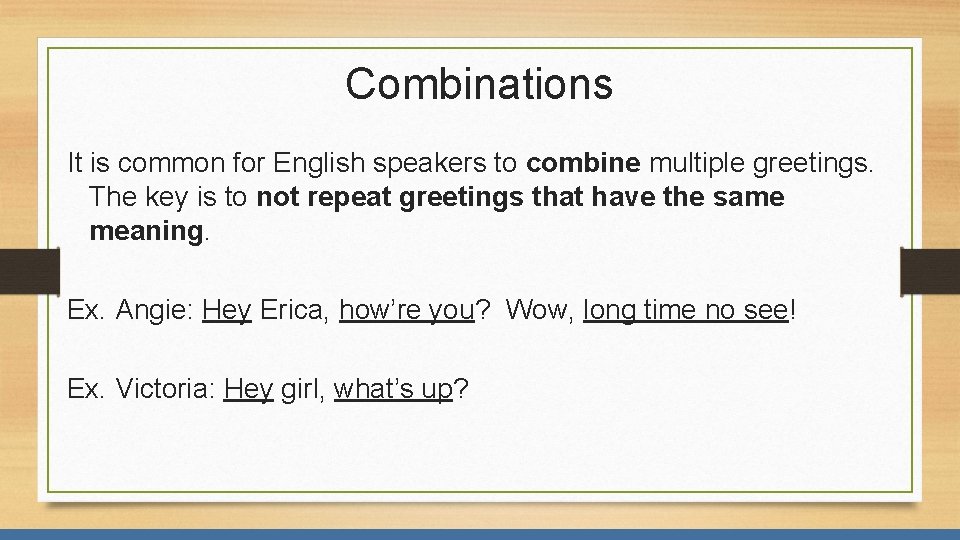 Combinations

It is common for English speakers to combine multiple greetings. The key is to not repeat greetings that have the same meaning.

Ex. Angie: Hey Erica, how're you? Wow, long time no see!

Ex. Victoria: Hey girl, what's up?